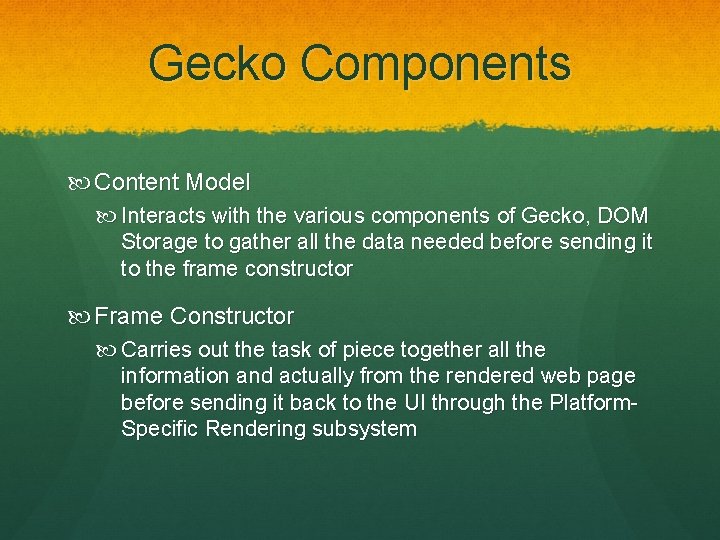 Gecko Components

Content Model

Interacts with the various components of Gecko, DOM Storage to gather all the data needed before sending it to the frame constructor

Frame Constructor

Carries out the task of piece together all the information and actually from the rendered web page before sending it back to the UI through the Platform-Specific Rendering subsystem